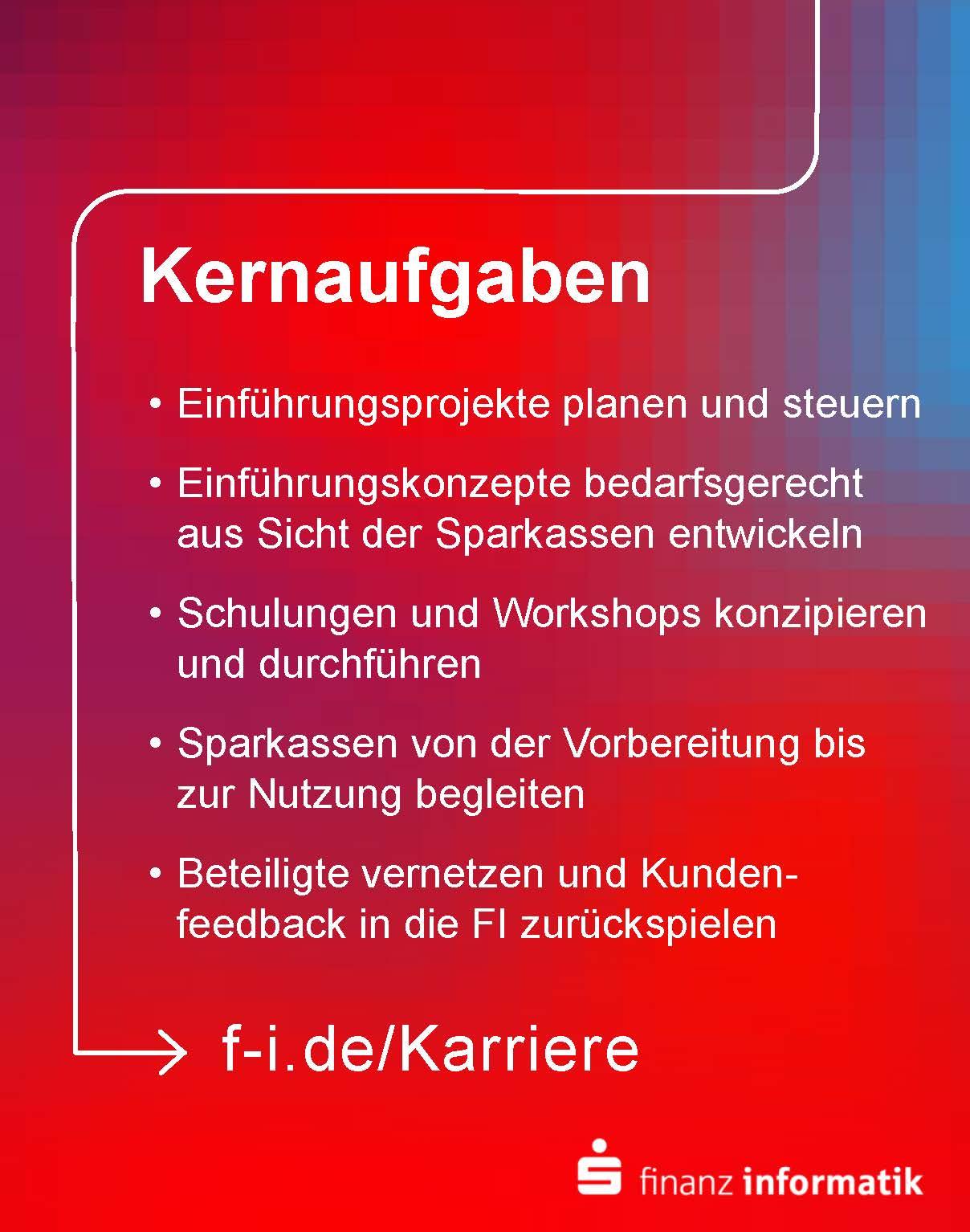 Kernaufgaben

• Einführungsprojekte planen und steuern

• Einführungskonzepte bedarfsgerecht aus Sicht der Sparkassen entwickeln

• Schulungen und Workshops konzipieren und durchführen

• Sparkassen von der Vorbereitung bis zur Nutzung begleiten

• Beteiligte vernetzen und Kundenfeedback in die FI zurückspielen

f-i.de/Karriere

finanz informatik